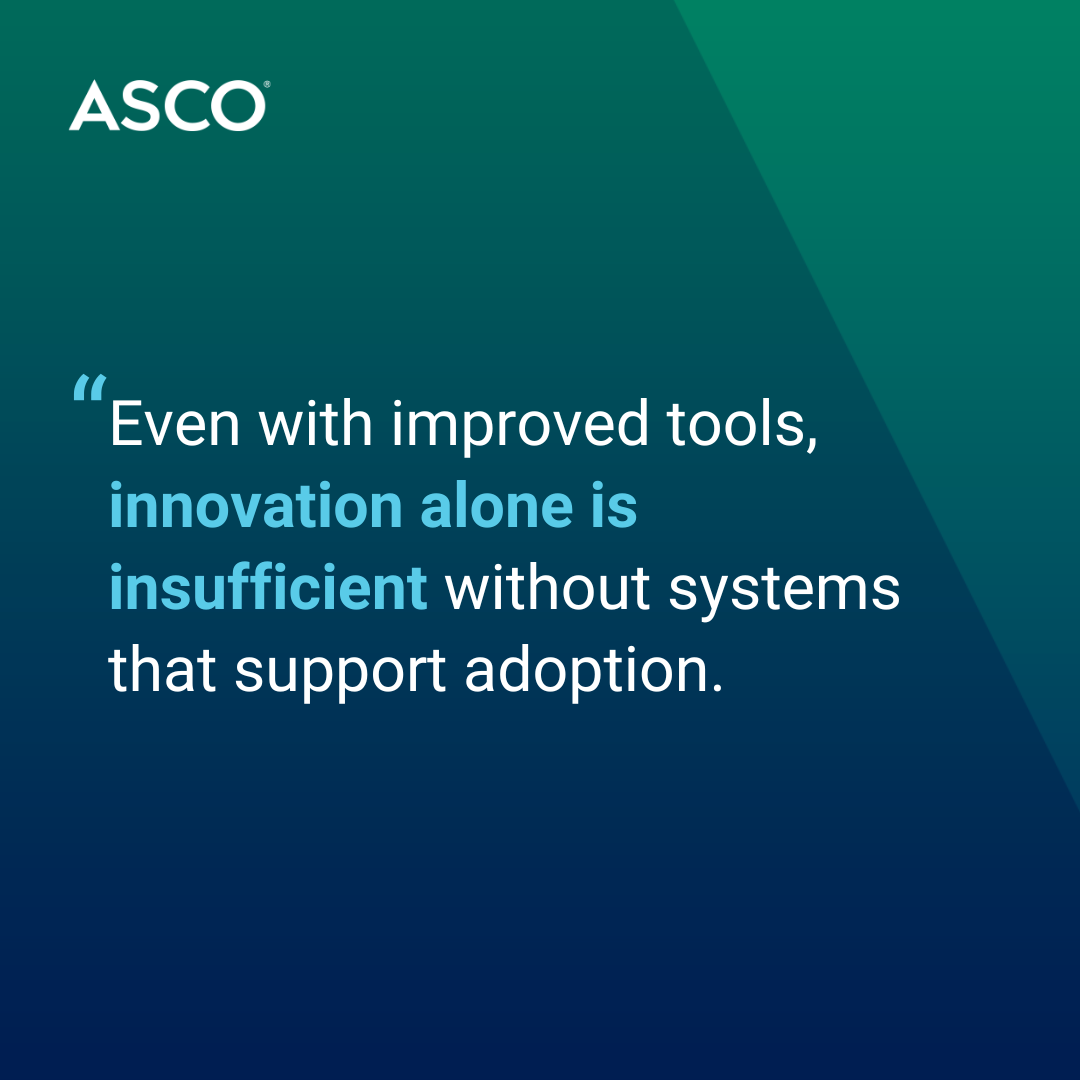 ASCO®

“Even with improved tools, innovation alone is insufficient without systems that support adoption.